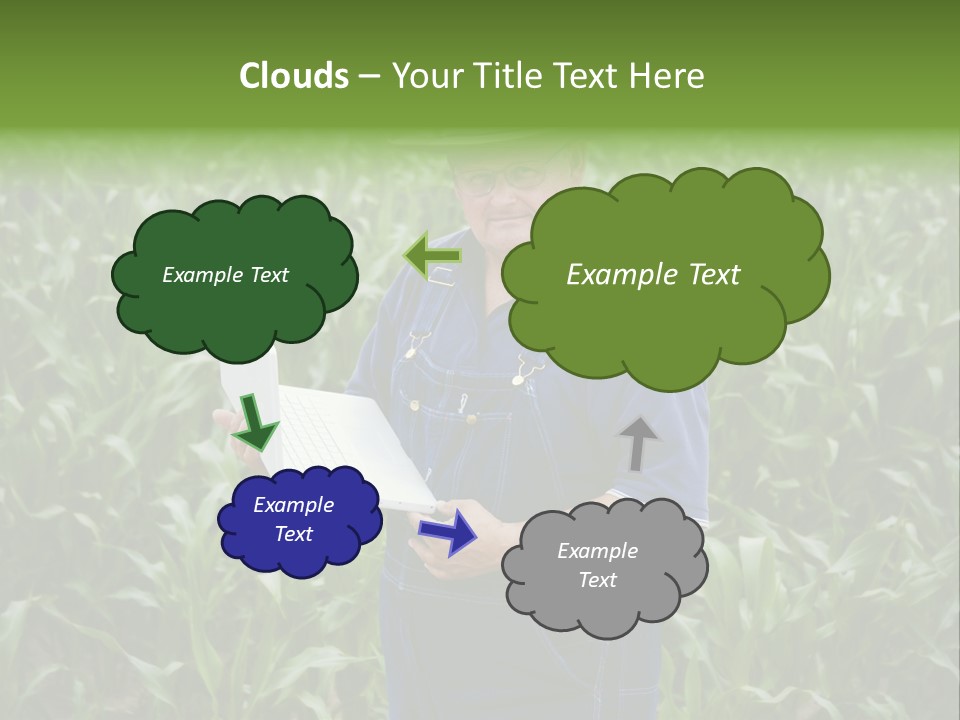 Clouds – Your Title Text Here

Example Text

Example Text

Example Text

Example Text